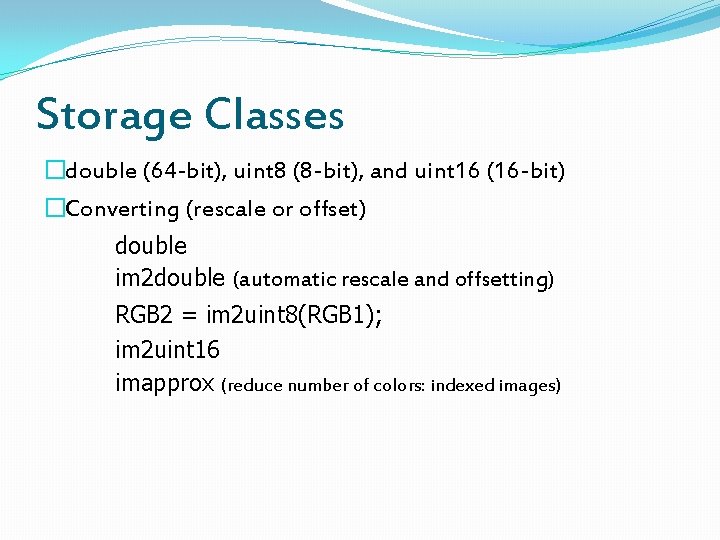 Storage Classes

□double (64-bit), uint8 (8-bit), and uint16 (16-bit)

□Converting (rescale or offset)

double
im2double (automatic rescale and offsetting)
RGB2 = im2uint8(RGB1);
im2uint16
imapprox (reduce number of colors: indexed images)